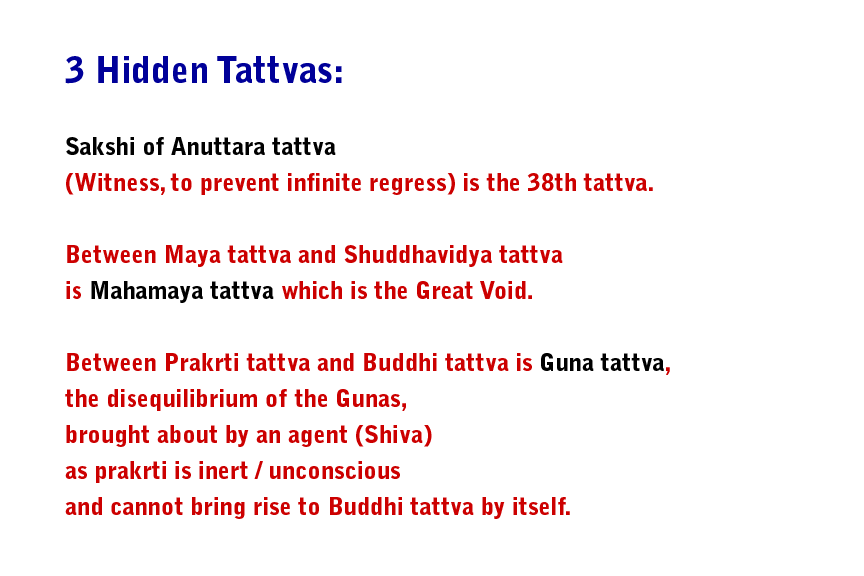 3 Hidden Tattvas:

Sakshi of Anuttara tattva
(Witness, to prevent infinite regress) is the 38th tattva.

Between Maya tattva and Shuddhavidya tattva
is Mahamaya tattva which is the Great Void.

Between Prakrti tattva and Buddhi tattva is Guna tattva,
the disequilibrium of the Gunas,
brought about by an agent (Shiva)
as prakrti is inert / unconscious
and cannot bring rise to Buddhi tattva by itself.